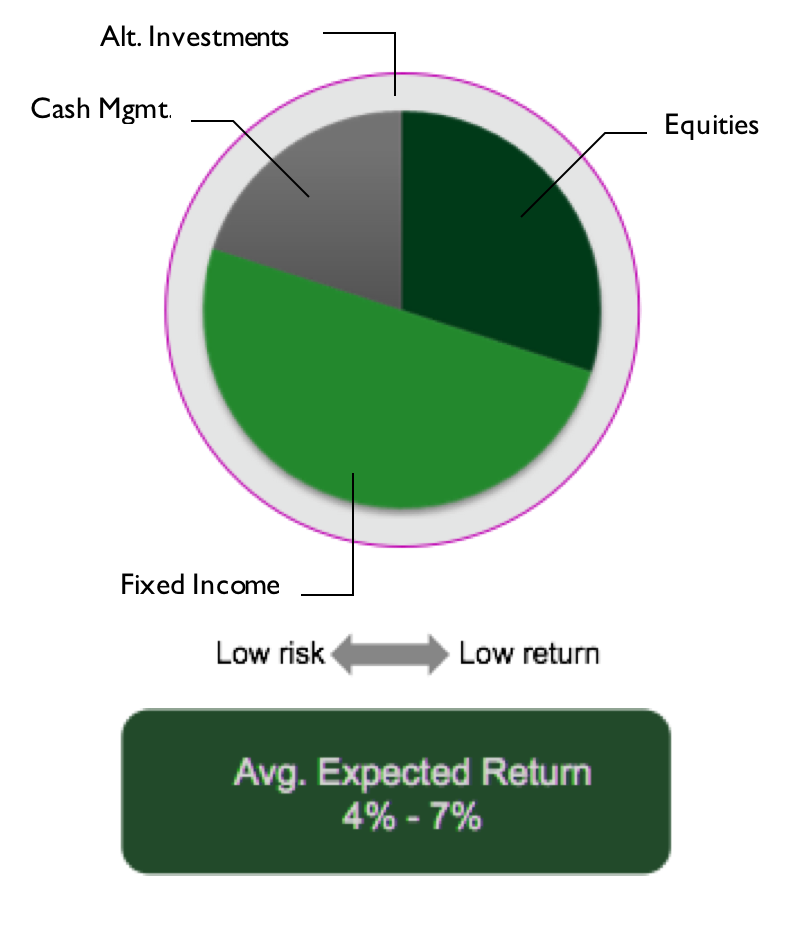 Alt. Investments

Cash Mgmt.

Equities

Fixed Income

Low risk Low return

Avg. Expected Return
4% - 7%